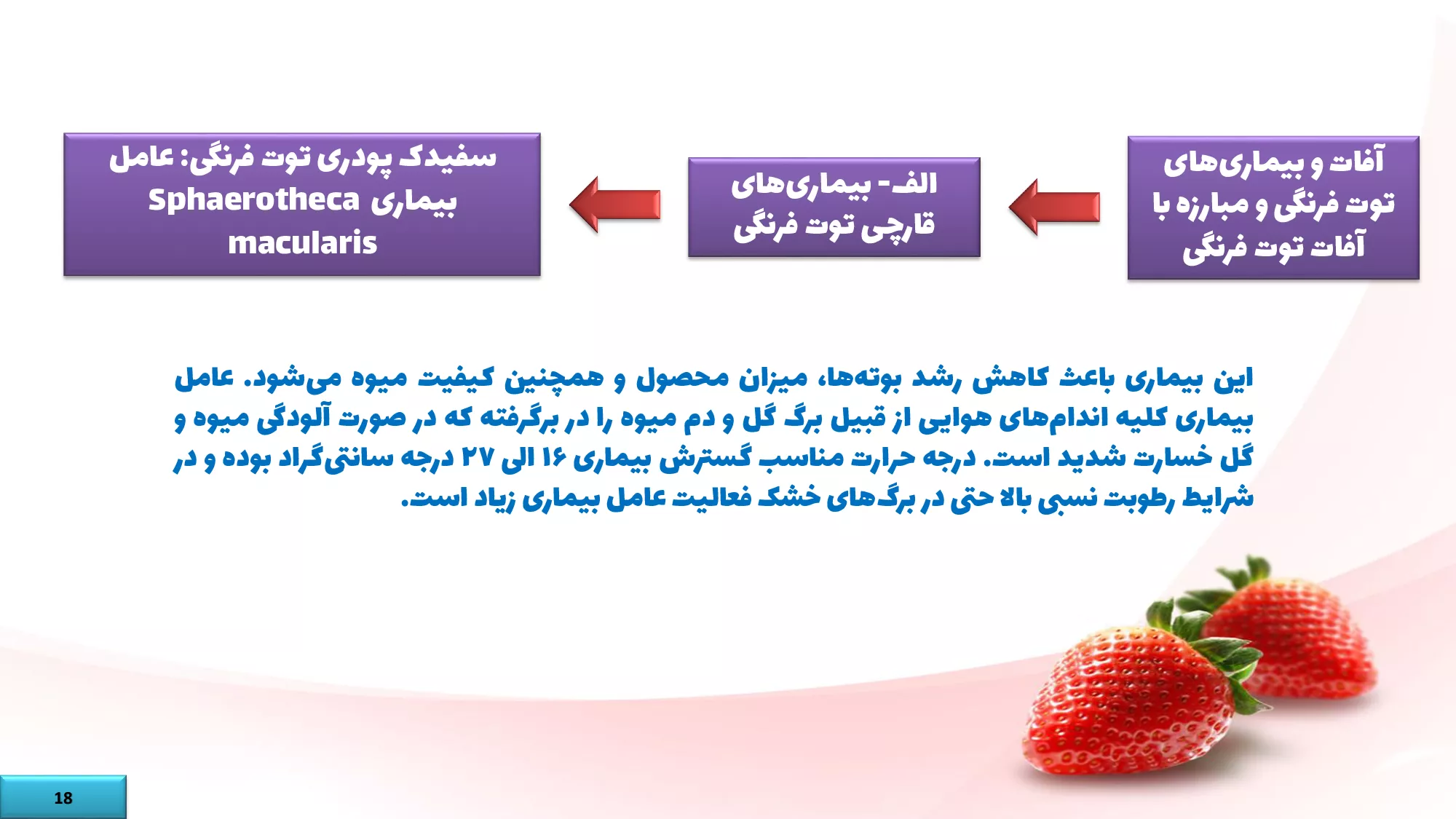 آفات و بیماری‌های توت فرنگی و مبارزه با آفات توت فرنگی

الف- بیماری‌های قارچی توت فرنگی

سفیدک پودری توت فرنگی: عامل بیماری Sphaerotheca macularis

این بیماری باعث کاهش رشد بوته‌ها، میزان محصول و همچنین کیفیت میوه می‌شود. عامل بیماری کلیه اندام‌های هوایی از قبیل برگ گل و دم میوه را در برگرفته که در صورت آلودگی میوه و گل خسارت شدید است. درجه حرارت مناسب گسترش بیماری ۱۶ الی ۲۷ درجه سانتی‌گراد بوده و در شرایط رطوبت نسبی بالا حتی در برگ‌های خشک فعالیت عامل بیماری زیاد است.

18